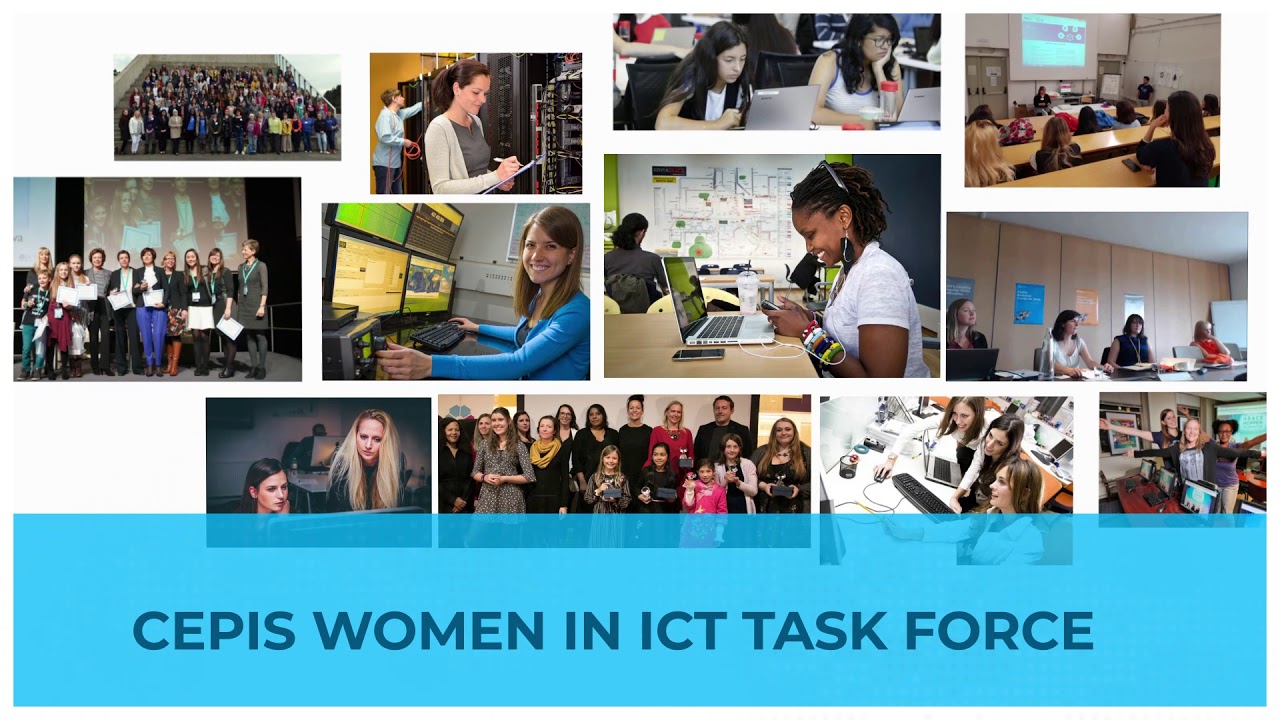 CEPIS WOMEN IN ICT TASK FORCE